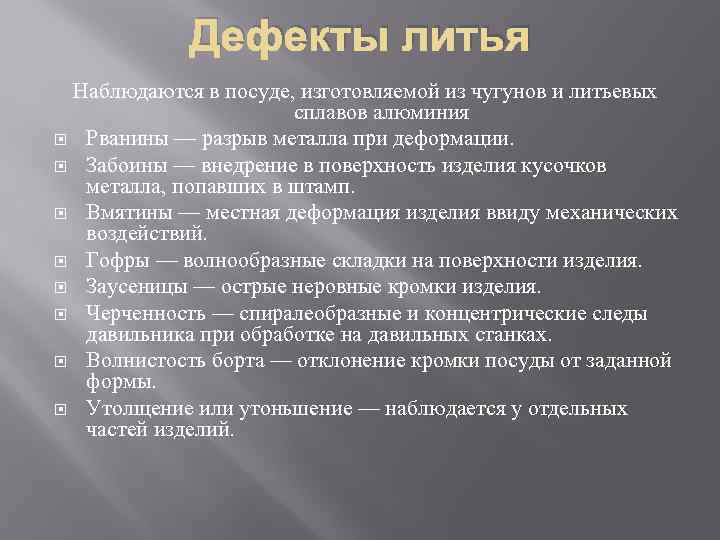 Дефекты литья

Наблюдаются в посуде, изготовляемой из чугунов и литьевых сплавов алюминия

Рванины — разрыв металла при деформации.

Забоины — внедрение в поверхность изделия кусочков металла, попавших в штамп.

Вмятины — местная деформация изделия ввиду механических воздействий.

Гофры — волнообразные складки на поверхности изделия.

Заусеницы — острые неровные кромки изделия.

Черченность — спиралеобразные и концентрические следы давильника при обработке на давильных станках.

Волнистость борта — отклонение кромки посуды от заданной формы.

Утолщение или утоньшение — наблюдается у отдельных частей изделий.